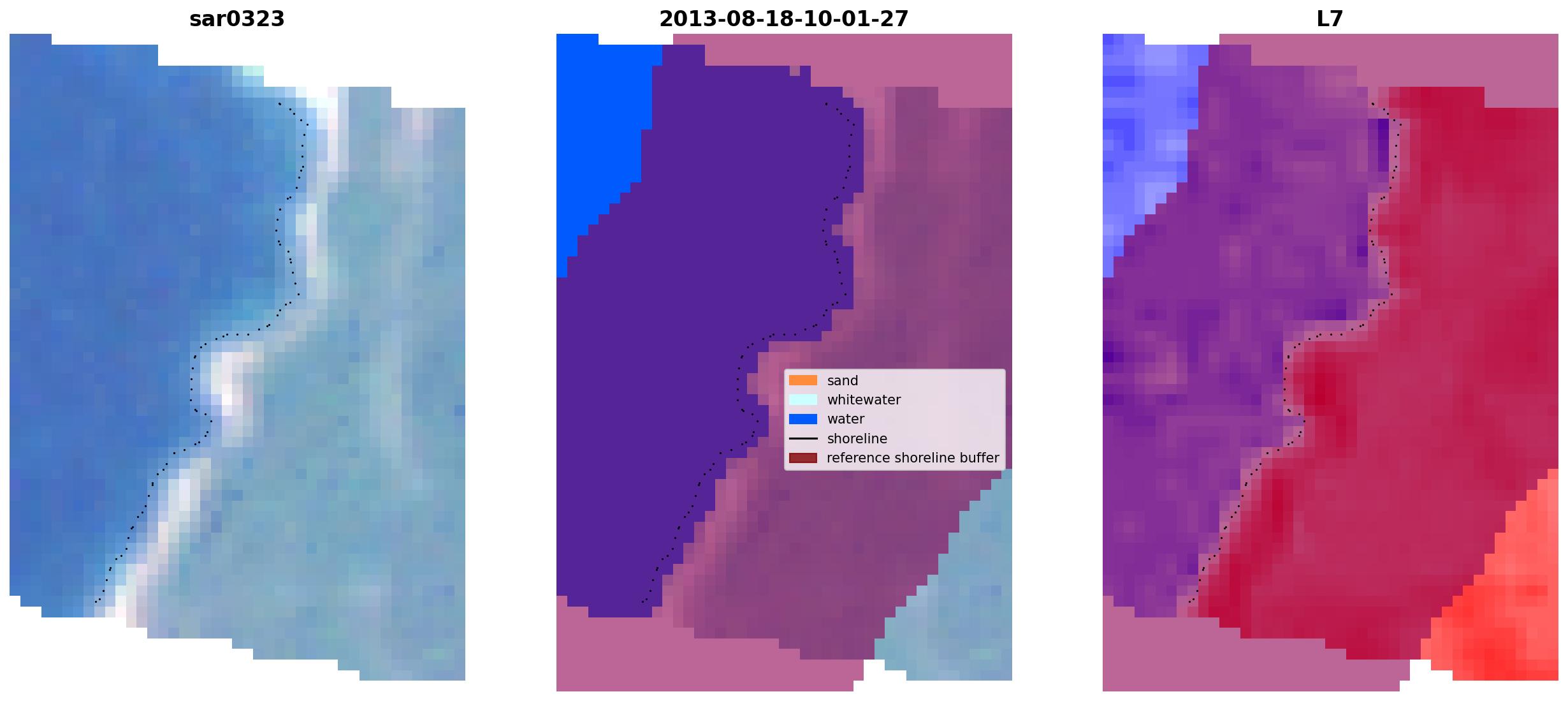 sar0323

2013-08-18-10-01-27

L7

sand
whitewater
water
shoreline
reference shoreline buffer